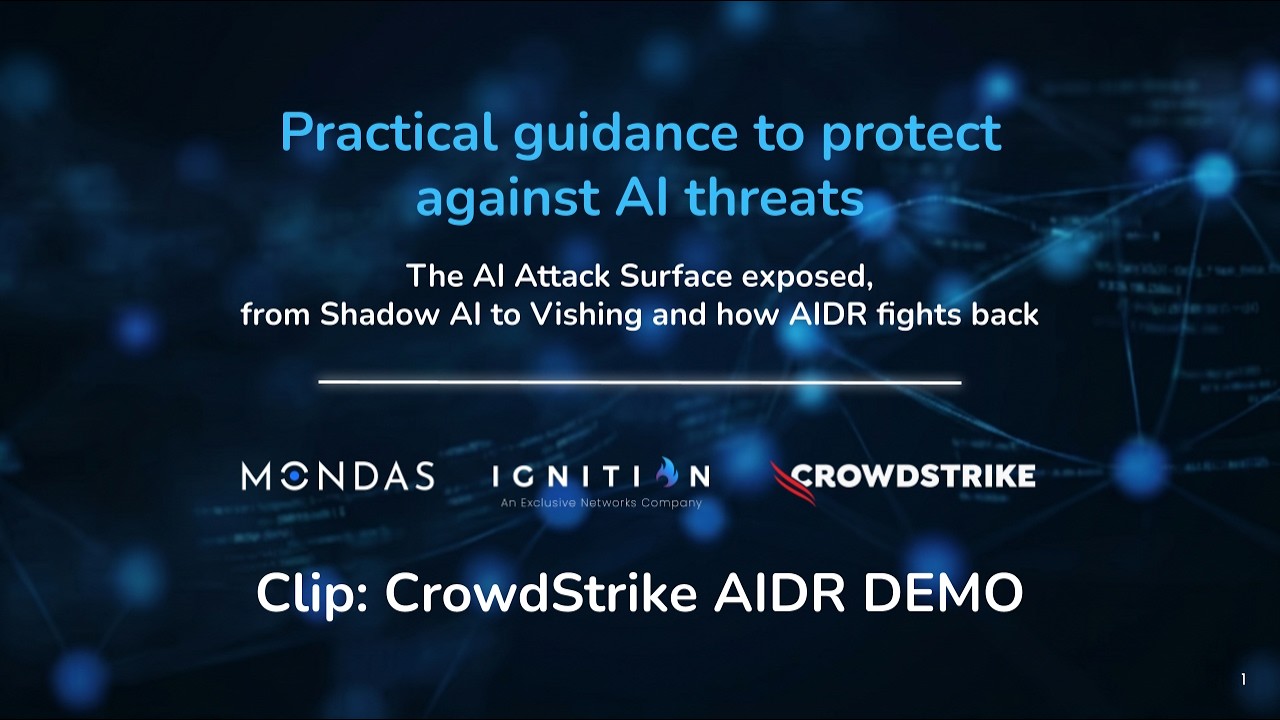 Practical guidance to protect against AI threats

The AI Attack Surface exposed, from Shadow AI to Vishing and how AIDR fights back

MONDAS IGNITION An Exclusive Networks Company CROWDSTRIKE

Clip: CrowdStrike AIDR DEMO

1